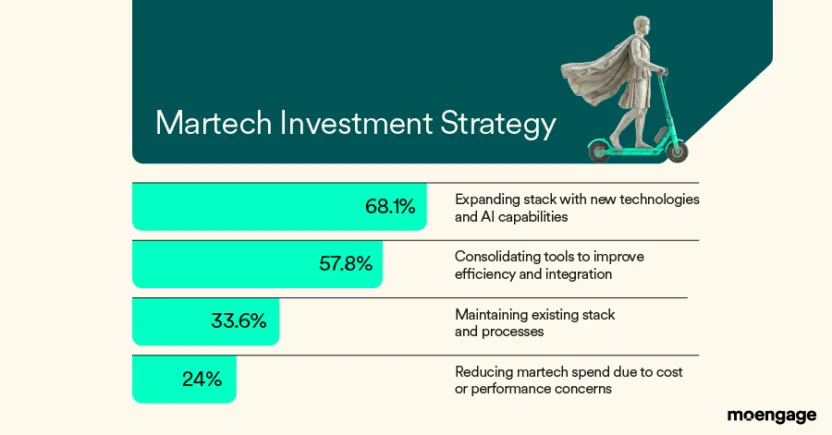 Martech Investment Strategy

68.1% Expanding stack with new technologies and AI capabilities

57.8% Consolidating tools to improve efficiency and integration

33.6% Maintaining existing stack and processes

24% Reducing martech spend due to cost or performance concerns

moengage